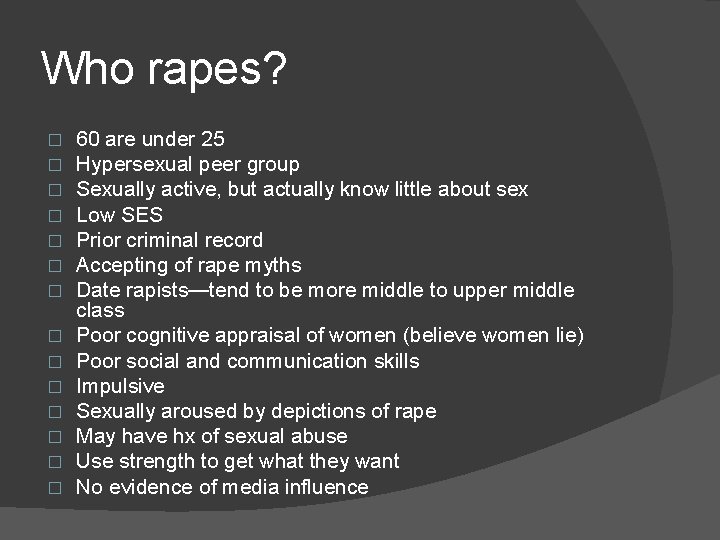 Who rapes?

□ 60 are under 25
□ Hypersexual peer group
□ Sexually active, but actually know little about sex
□ Low SES
□ Prior criminal record
□ Accepting of rape myths
□ Date rapists—tend to be more middle to upper middle class
□ Poor cognitive appraisal of women (believe women lie)
□ Poor social and communication skills
□ Impulsive
□ Sexually aroused by depictions of rape
□ May have hx of sexual abuse
□ Use strength to get what they want
□ No evidence of media influence